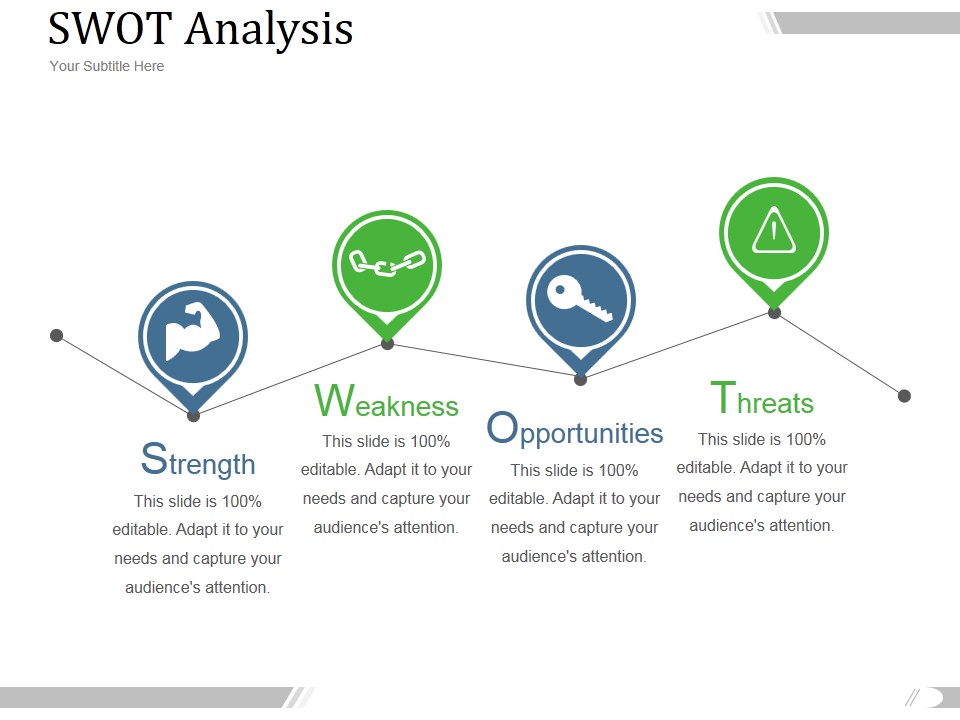 SWOT Analysis

Your Subtitle Here

Strength

This slide is 100% editable. Adapt it to your needs and capture your audience's attention.

Weakness

This slide is 100% editable. Adapt it to your needs and capture your audience's attention.

Opportunities

This slide is 100% editable. Adapt it to your needs and capture your audience's attention.

Threats

This slide is 100% editable. Adapt it to your needs and capture your audience's attention.